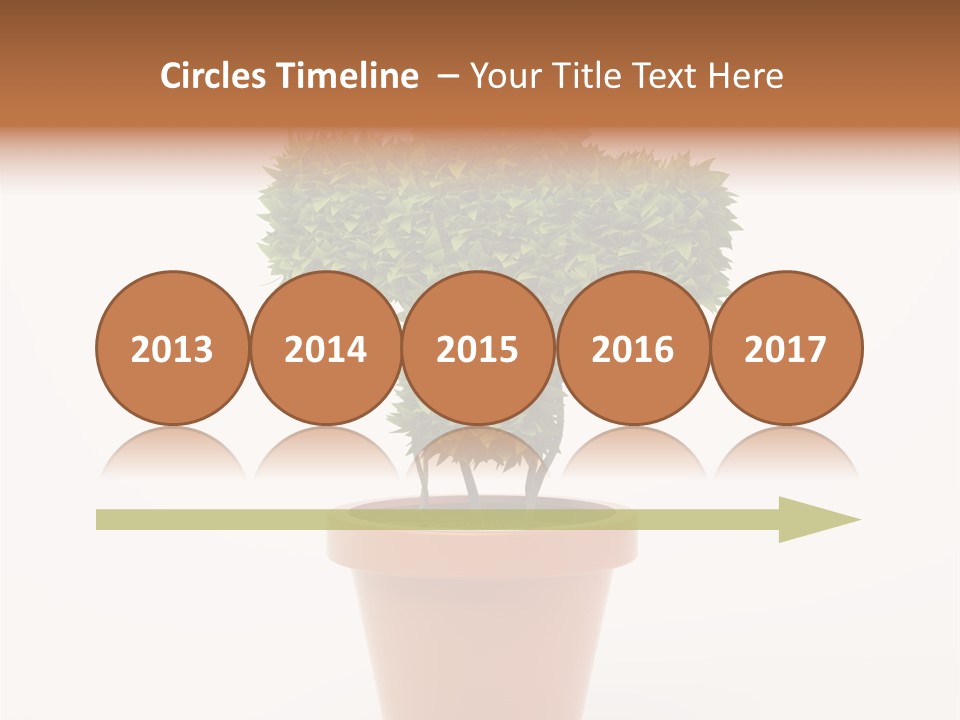 Circles Timeline – Your Title Text Here

2013
2014
2015
2016
2017